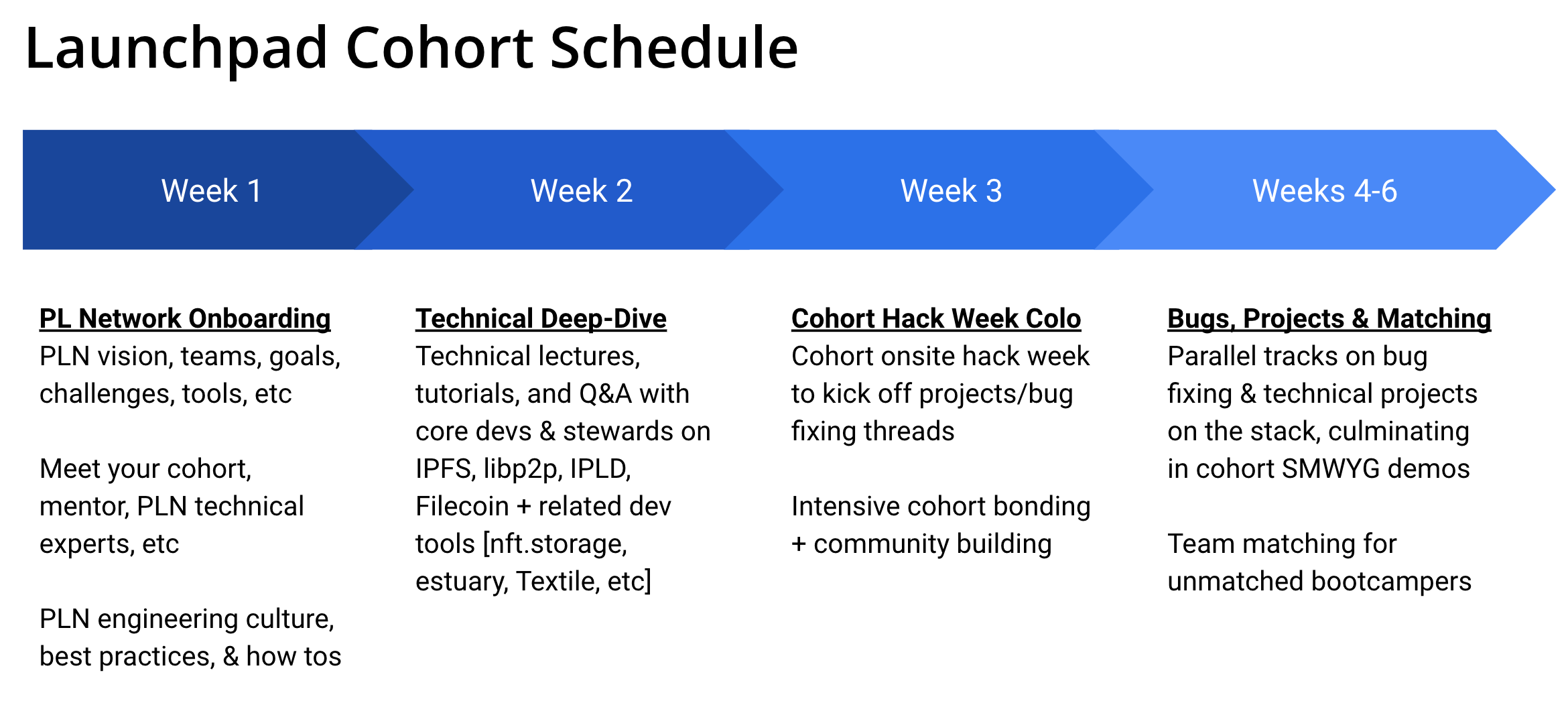 Launchpad Cohort Schedule

Week 1

Week 2

Week 3

Weeks 4-6

PL Network Onboarding
PLN vision, teams, goals, challenges, tools, etc

Meet your cohort, mentor, PLN technical experts, etc

PLN engineering culture, best practices, & how tos

Technical Deep-Dive
Technical lectures, tutorials, and Q&A with core devs & stewards on IPFS, libp2p, IPLD, Filecoin + related dev tools [nft.storage, estuary, Textile, etc]

Cohort Hack Week Colo
Cohort onsite hack week to kick off projects/bug fixing threads

Intensive cohort bonding + community building

Bugs, Projects & Matching
Parallel tracks on bug fixing & technical projects on the stack, culminating in cohort SMWYG demos

Team matching for unmatched bootcampers